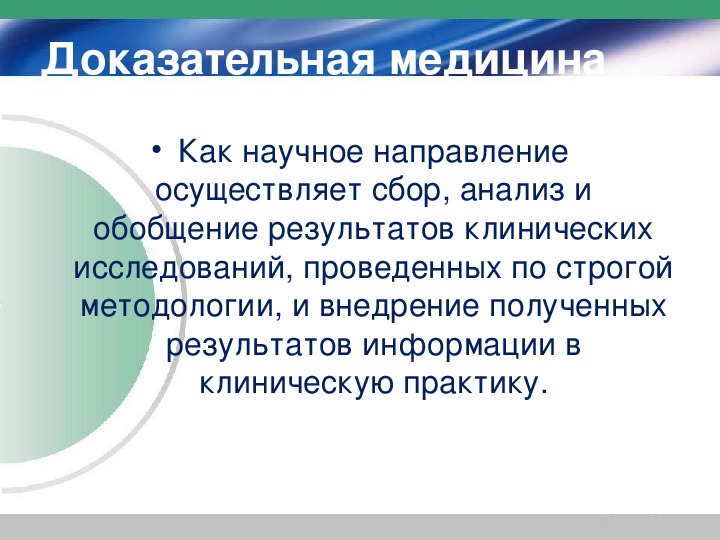 Доказательная медицина

• Как научное направление осуществляет сбор, анализ и обобщение результатов клинических исследований, проведенных по строгой методологии, и внедрение полученных результатов информации в клиническую практику.